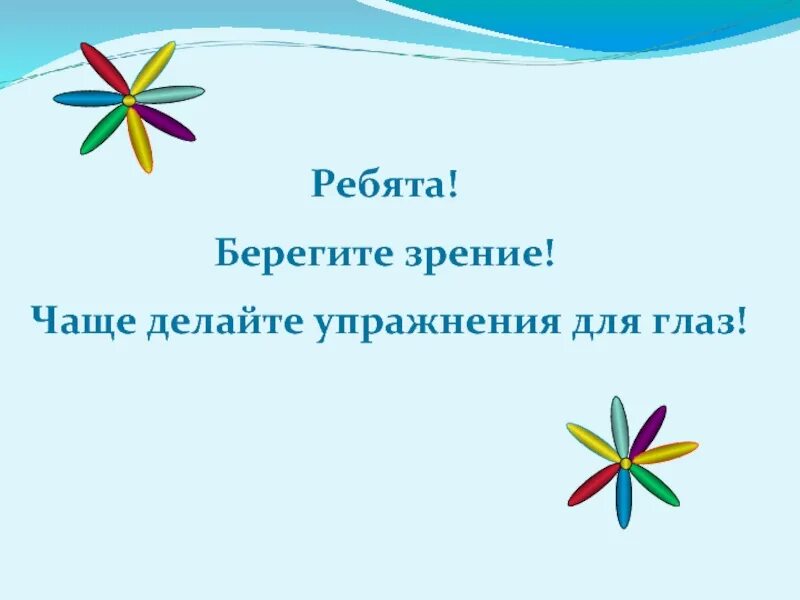 Ребята!

Берегите зрение!

Чаще делайте упражнения для глаз!